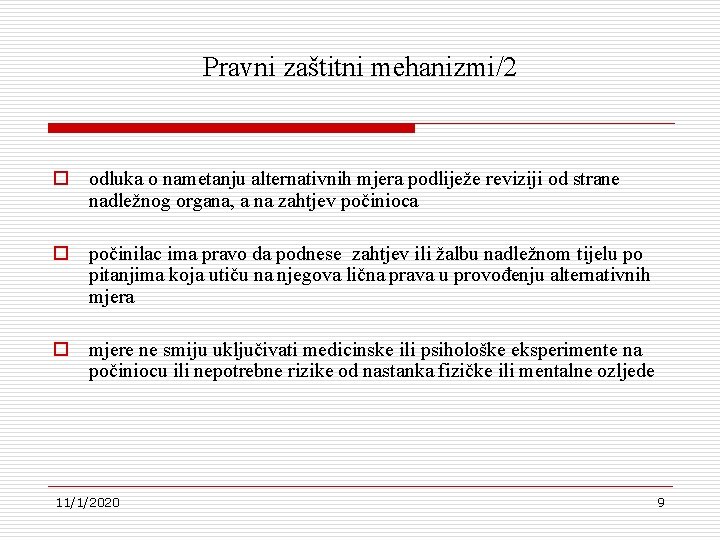 Pravni zaštitni mehanizmi/2

odluka o nametanju alternativnih mjera podliježe reviziji od strane nadležnog organa, a na zahtjev počinioca

počinilac ima pravo da podnese zahtjev ili žalbu nadležnom tijelu po pitanjima koja utiču na njegova lična prava u provođenju alternativnih mjera

mjere ne smiju uključivati medicinske ili psihološke eksperimente na počiniocu ili nepotrebne rizike od nastanka fizičke ili mentalne ozljede

11/1/2020

9